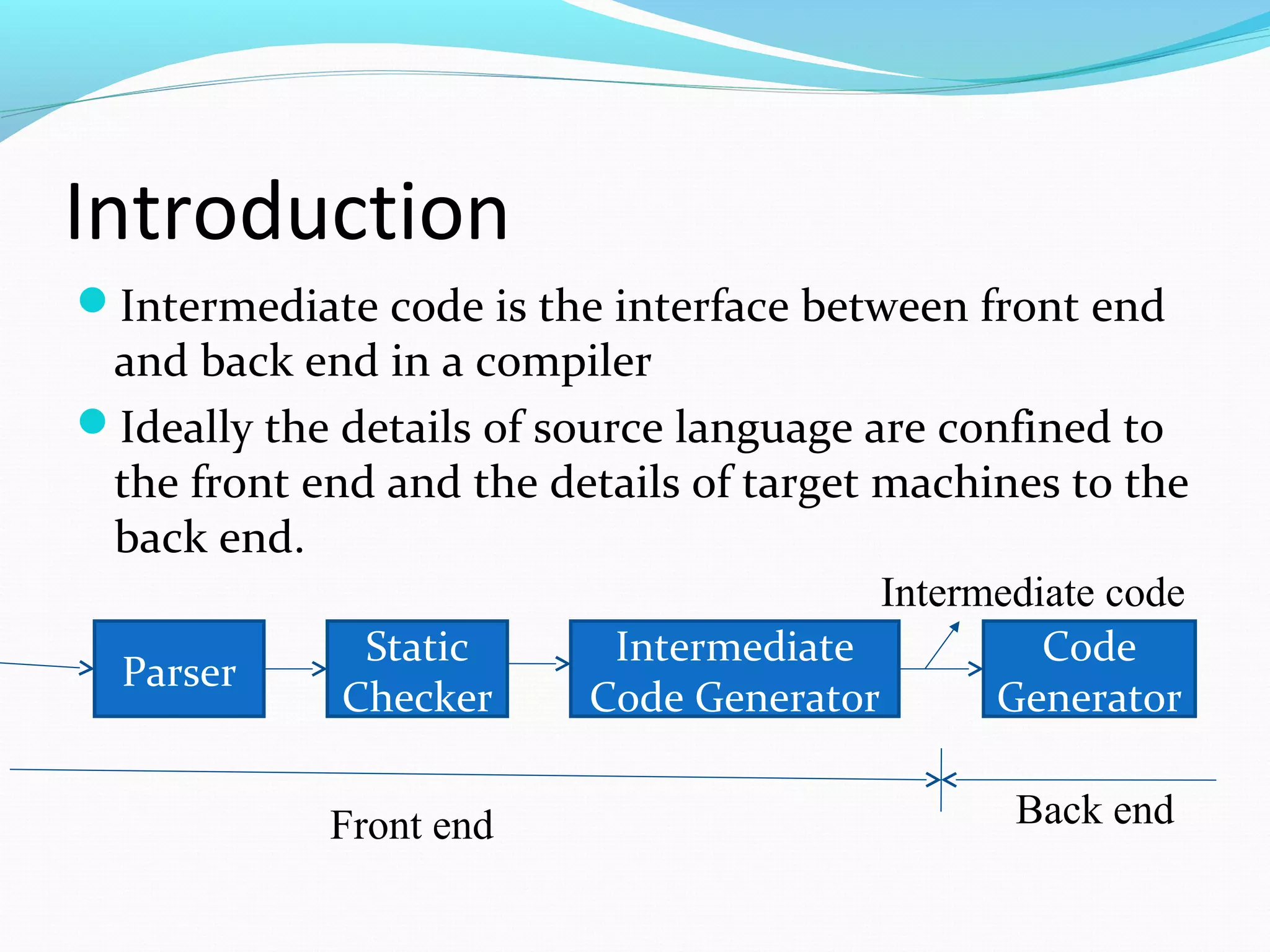 Introduction

Intermediate code is the interface between front end and back end in a compiler

Ideally the details of source language are confined to the front end and the details of target machines to the back end.

Intermediate code

Parser

Static Checker

Intermediate Code Generator

Code Generator

Front end

Back end